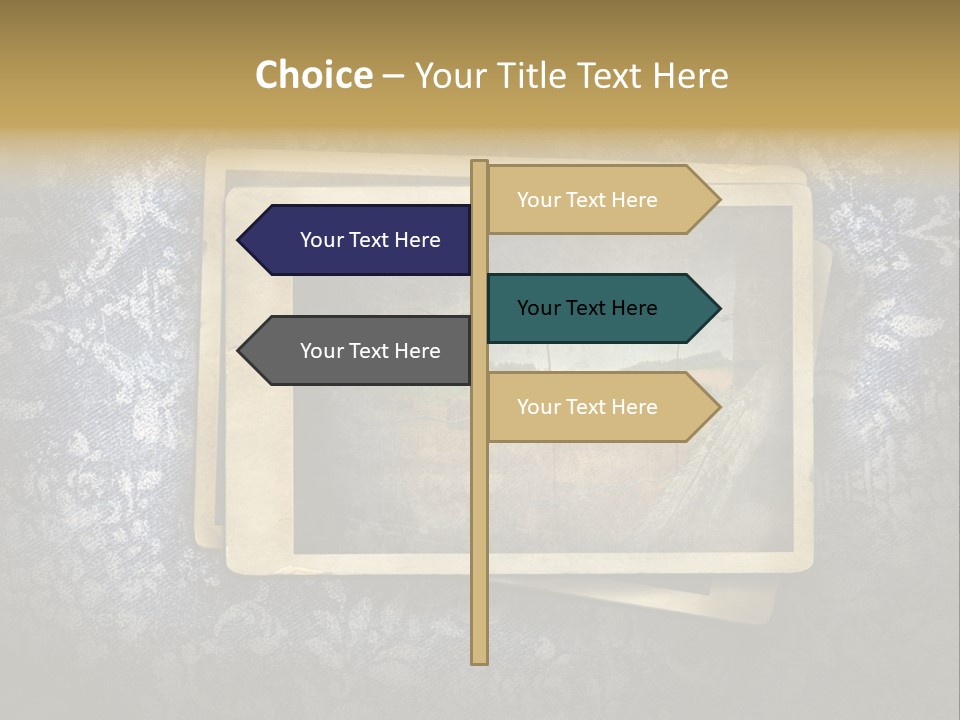 Choice – Your Title Text Here

Your Text Here

Your Text Here

Your Text Here

Your Text Here

Your Text Here